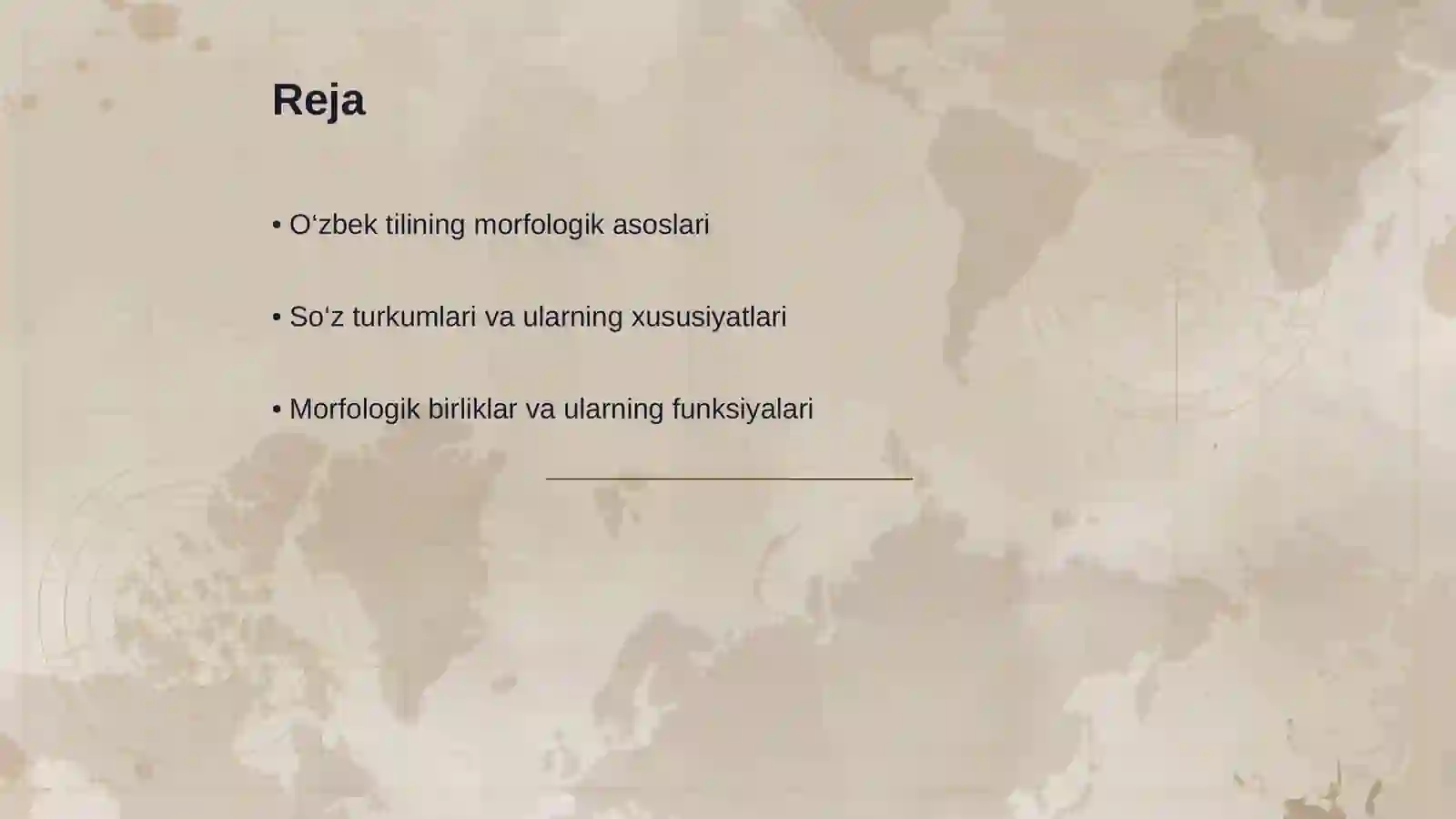 Reja

• O‘zbek tilining morfologik asoslari

• So‘z turkumlari va ularning xususiyatlari

• Morfologik birliklar va ularning funksiyalari